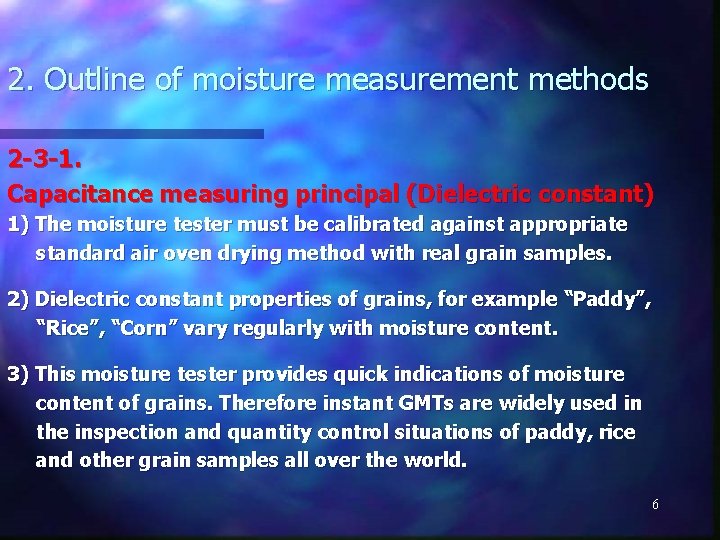 2. Outline of moisture measurement methods

2-3-1.

Capacitance measuring principal (Dielectric constant)

1) The moisture tester must be calibrated against appropriate standard air oven drying method with real grain samples.

2) Dielectric constant properties of grains, for example “Paddy”, “Rice”, “Corn” vary regularly with moisture content.

3) This moisture tester provides quick indications of moisture content of grains. Therefore instant GMTs are widely used in the inspection and quantity control situations of paddy, rice and other grain samples all over the world.

6